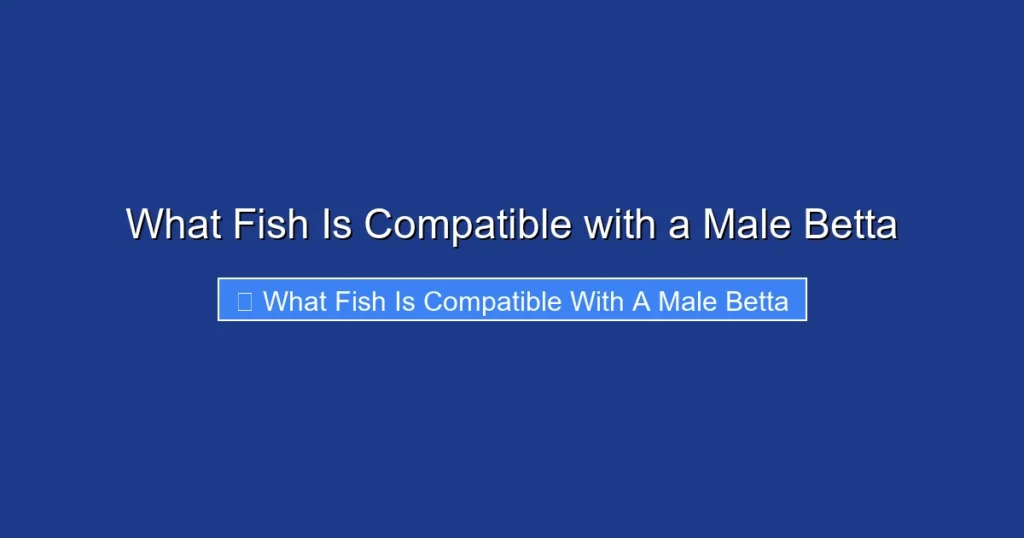 What Fish Is Compatible with a Male Betta

What Fish Is Compatible With A Male Betta